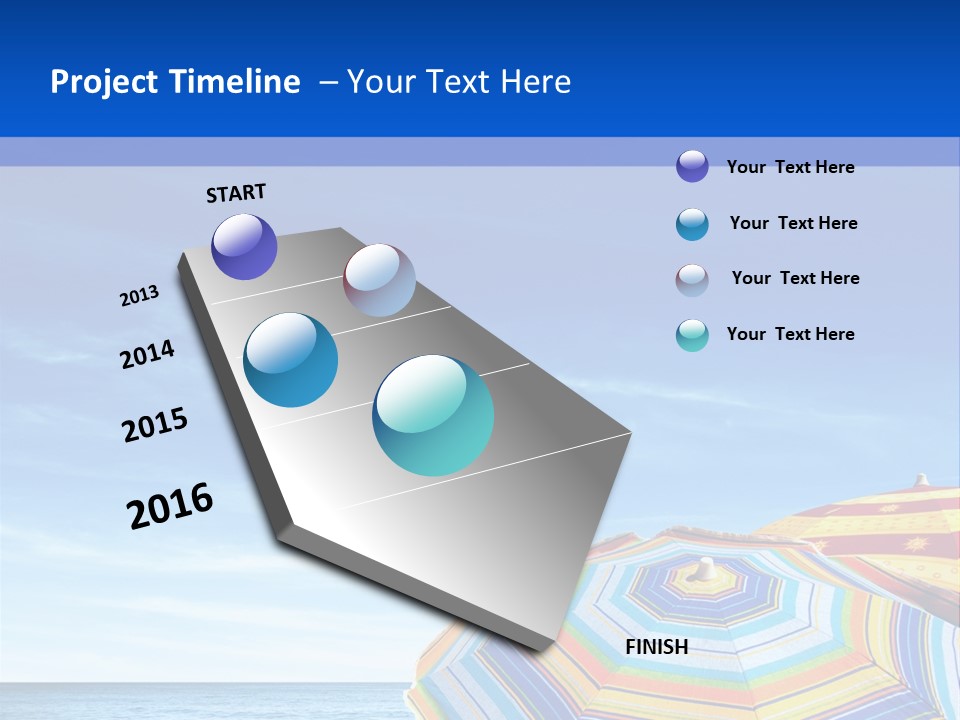 Project Timeline – Your Text Here

START

2013

2014

2015

2016

FINISH

Your Text Here

Your Text Here

Your Text Here

Your Text Here